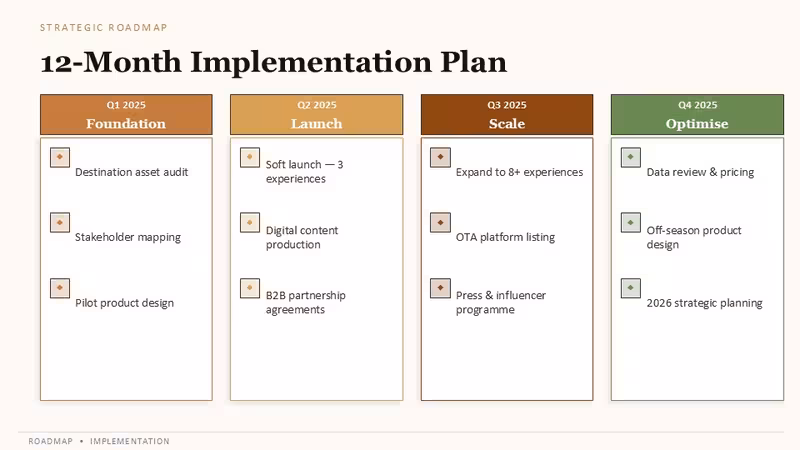 STRATEGIC ROADMAP

12-Month Implementation Plan

Q1 2025
Foundation

Destination asset audit

Stakeholder mapping

Pilot product design

Q2 2025
Launch

Soft launch — 3 experiences

Digital content production

B2B partnership agreements

Q3 2025
Scale

Expand to 8+ experiences

OTA platform listing

Press & influencer programme

Q4 2025
Optimise

Data review & pricing

Off-season product design

2026 strategic planning

ROADMAP • IMPLEMENTATION